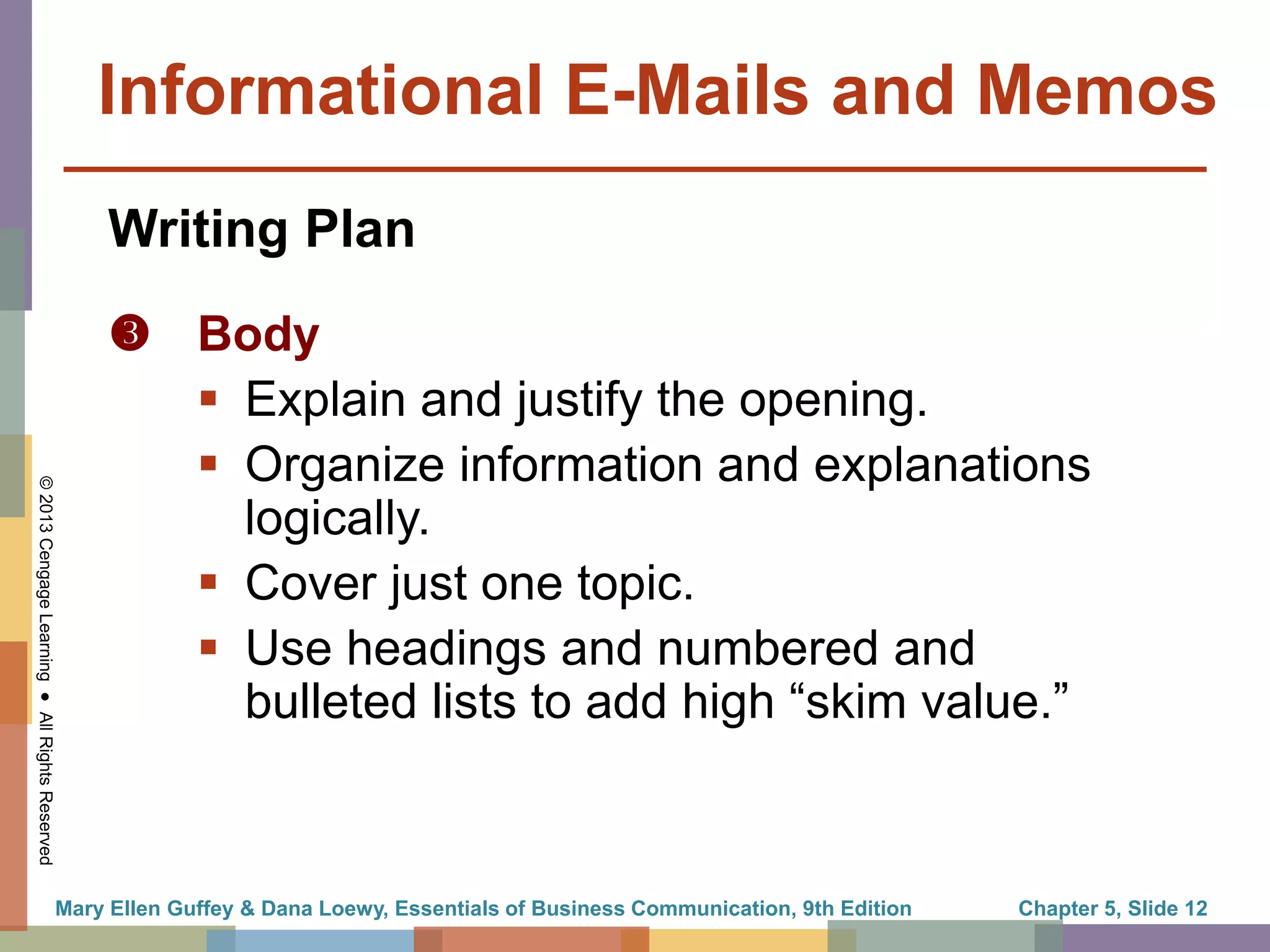 Informational E-Mails and Memos

Writing Plan

❸ Body

▪ Explain and justify the opening.
▪ Organize information and explanations logically.
▪ Cover just one topic.
▪ Use headings and numbered and bulleted lists to add high “skim value.”

© 2013 Cengage Learning • All Rights Reserved

Mary Ellen Guffey & Dana Loewy, Essentials of Business Communication, 9th Edition

Chapter 5, Slide 12